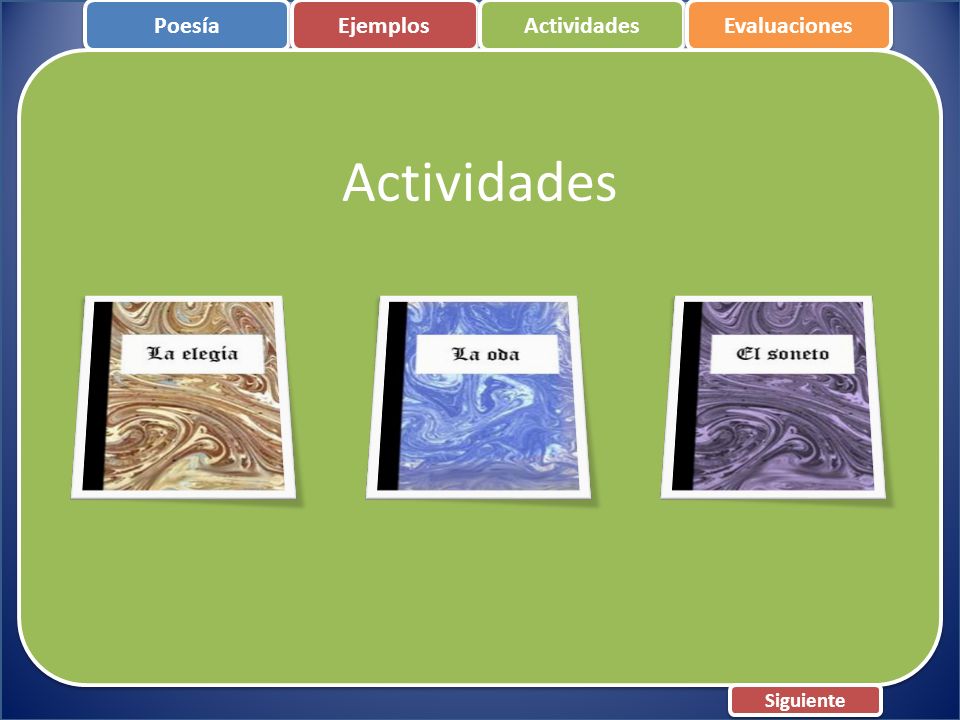 Poesía
Ejemplos
Actividades
Evaluaciones

Actividades

La elegía

La oda

El soneto

Siguiente